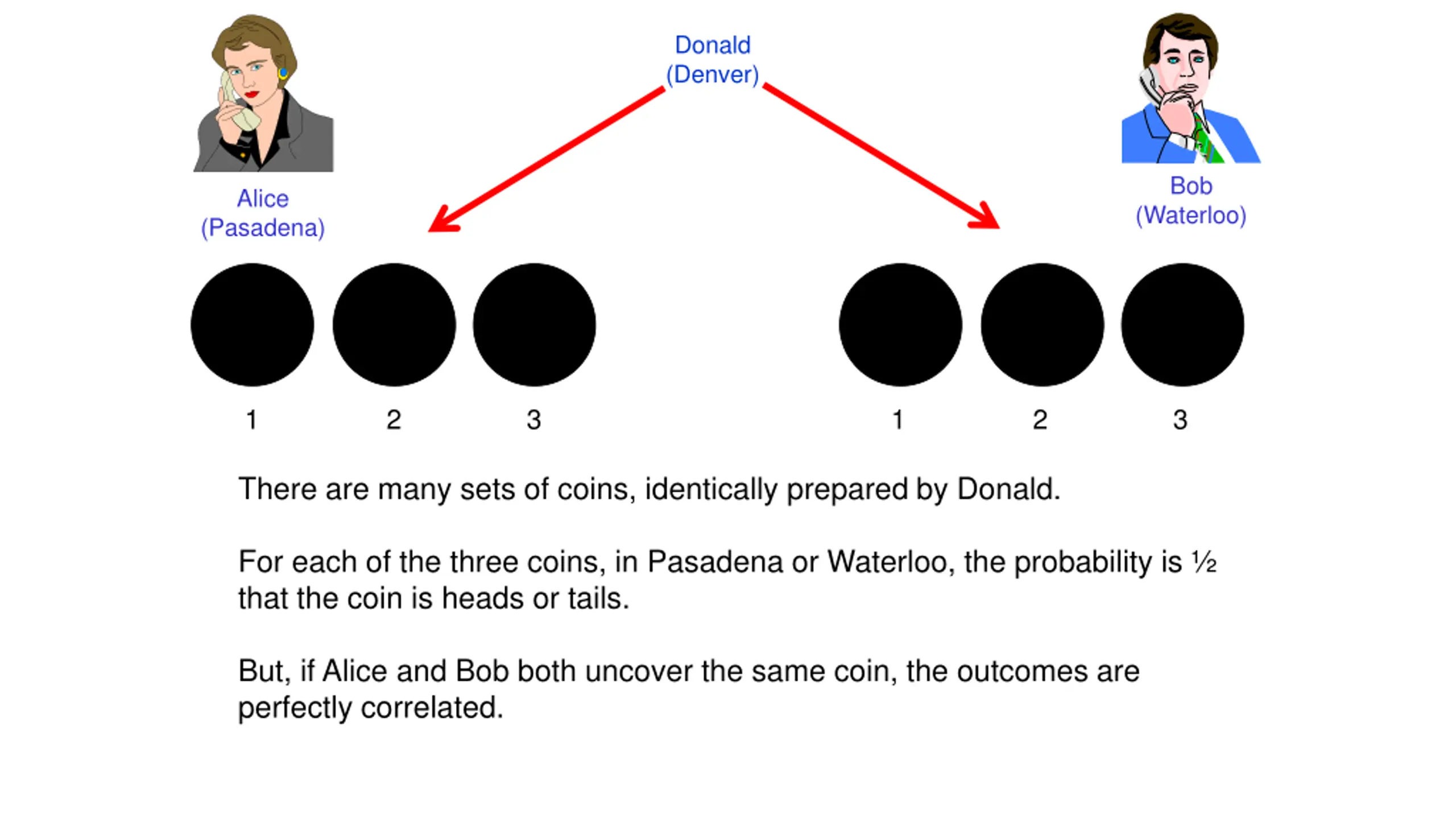 Donald
(Denver)

Alice
(Pasadena)

Bob
(Waterloo)

1 2 3

1 2 3

There are many sets of coins, identically prepared by Donald.

For each of the three coins, in Pasadena or Waterloo, the probability is ½ that the coin is heads or tails.

But, if Alice and Bob both uncover the same coin, the outcomes are perfectly correlated.